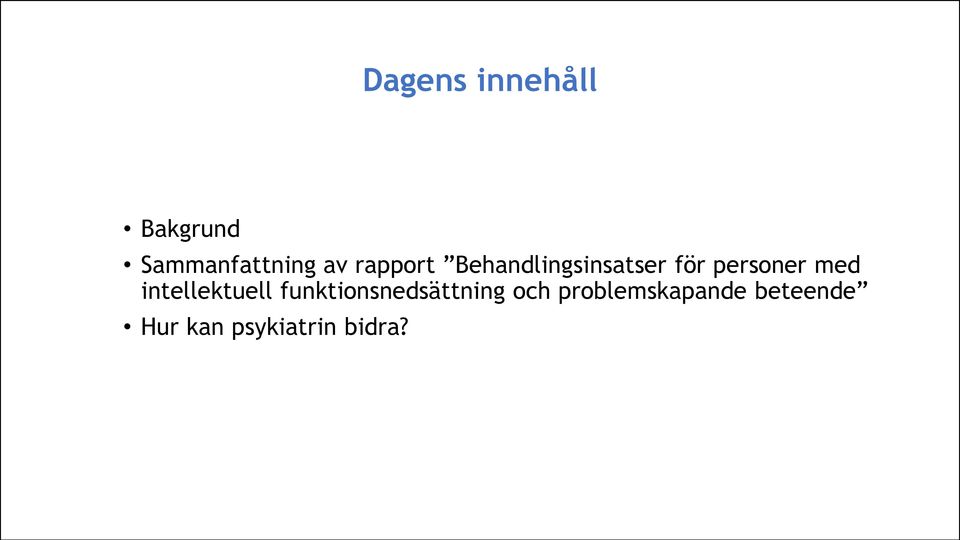 Dagens innehåll

• Bakgrund
• Sammanfattning av rapport ”Behandlingsinsatser för personer med intellektuell funktionsnedsättning och problemskapande beteende”
• Hur kan psykiatrin bidra?